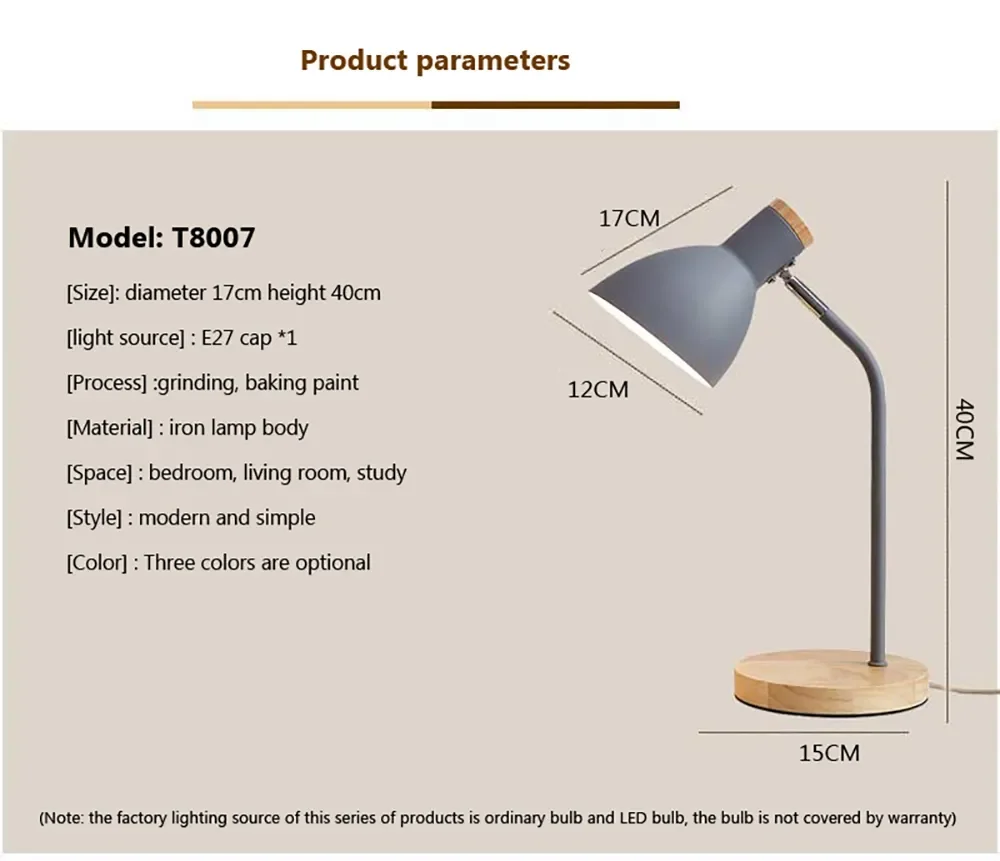 Product parameters

Model: T8007

[Size]: diameter 17cm height 40cm

[light source] : E27 cap *1

[Process] :grinding, baking paint

[Material] : iron lamp body

[Space] : bedroom, living room, study

[Style] : modern and simple

[Color] : Three colors are optional

17CM

12CM

40CM

15CM

(Note: the factory lighting source of this series of products is ordinary bulb and LED bulb, the bulb is not covered by warranty)